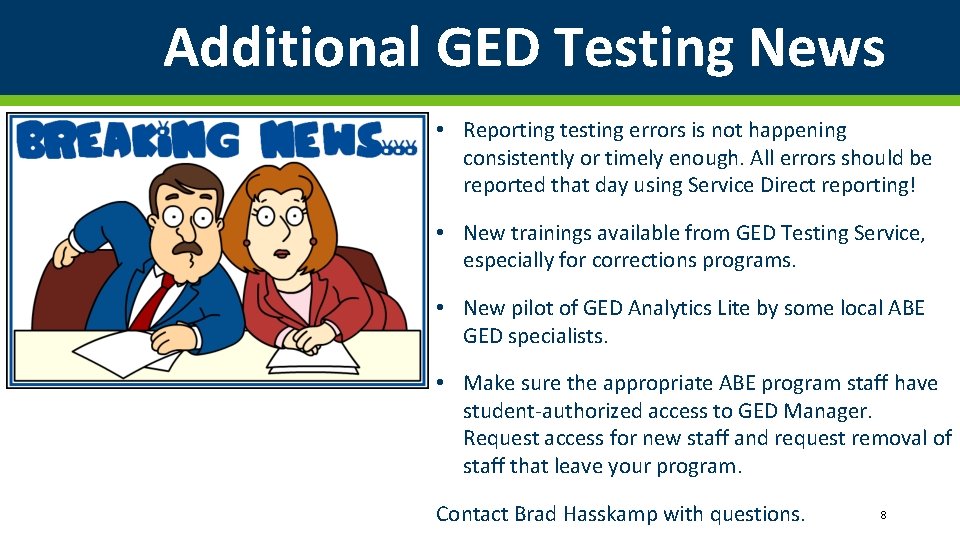 Additional GED Testing News

BREAKING NEWS...

• Reporting testing errors is not happening consistently or timely enough. All errors should be reported that day using Service Direct reporting!

• New trainings available from GED Testing Service, especially for corrections programs.

• New pilot of GED Analytics Lite by some local ABE GED specialists.

• Make sure the appropriate ABE program staff have student-authorized access to GED Manager. Request access for new staff and request removal of staff that leave your program.

Contact Brad Hasskamp with questions.

8